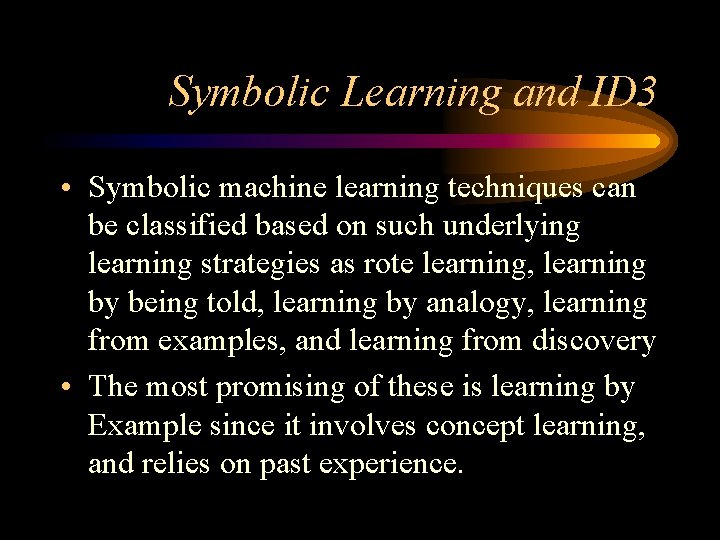 Symbolic Learning and ID3

• Symbolic machine learning techniques can be classified based on such underlying learning strategies as rote learning, learning by being told, learning by analogy, learning from examples, and learning from discovery

• The most promising of these is learning by Example since it involves concept learning, and relies on past experience.